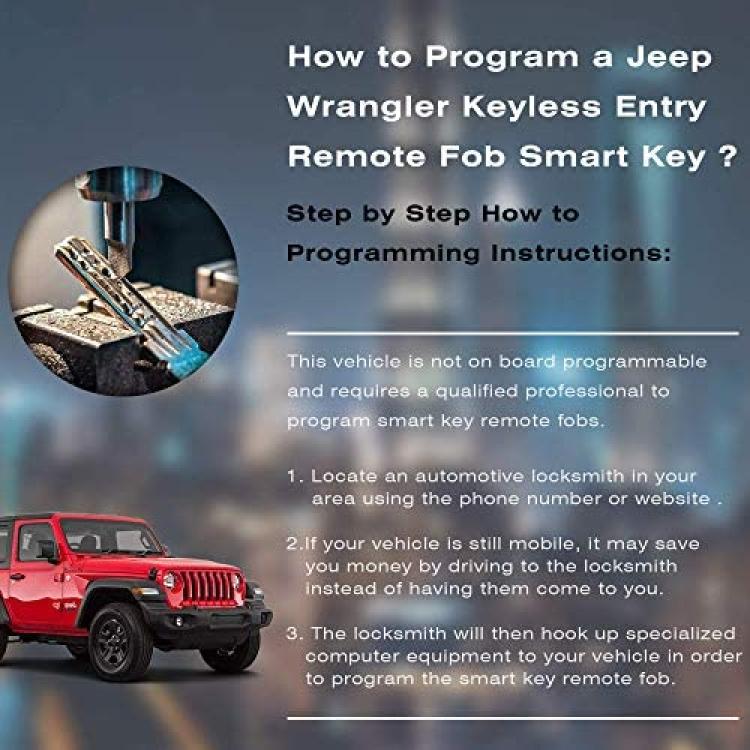 How to Program a Jeep Wrangler Keyless Entry Remote Fob Smart Key ?

Step by Step How to Programming Instructions:

This vehicle is not on board programmable and requires a qualified professional to program smart key remote fobs.

1. Locate an automotive locksmith in your area using the phone number or website .

2.If your vehicle is still mobile, it may save you money by driving to the locksmith instead of having them come to you.

3. The locksmith will then hook up specialized computer equipment to your vehicle in order to program the smart key remote fob.